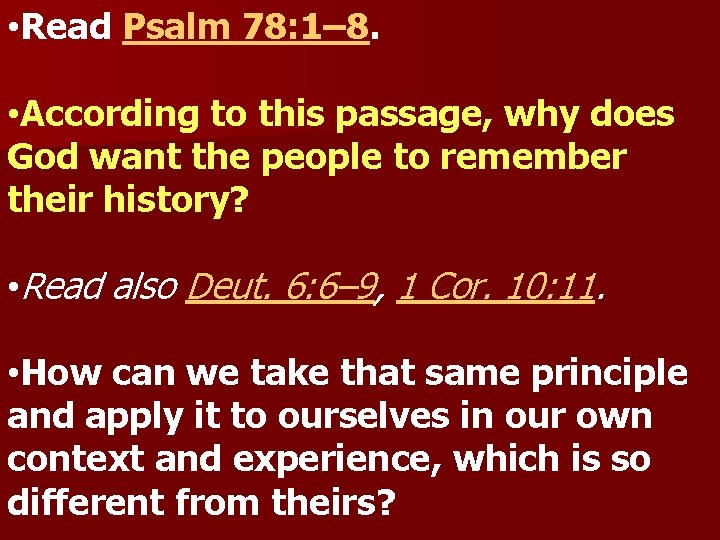 •Read Psalm 78:1–8.

•According to this passage, why does God want the people to remember their history?

•Read also Deut. 6:6–9, 1 Cor. 10:11.

•How can we take that same principle and apply it to ourselves in our own context and experience, which is so different from theirs?